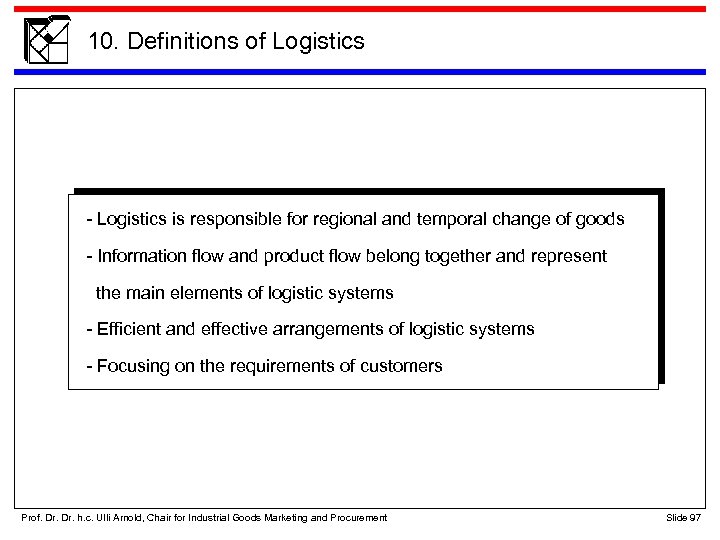 10. Definitions of Logistics

- Logistics is responsible for regional and temporal change of goods

- Information flow and product flow belong together and represent the main elements of logistic systems

- Efficient and effective arrangements of logistic systems

- Focusing on the requirements of customers

Prof. Dr. Dr. h.c. Ulli Arnold, Chair for Industrial Goods Marketing and Procurement

Slide 97